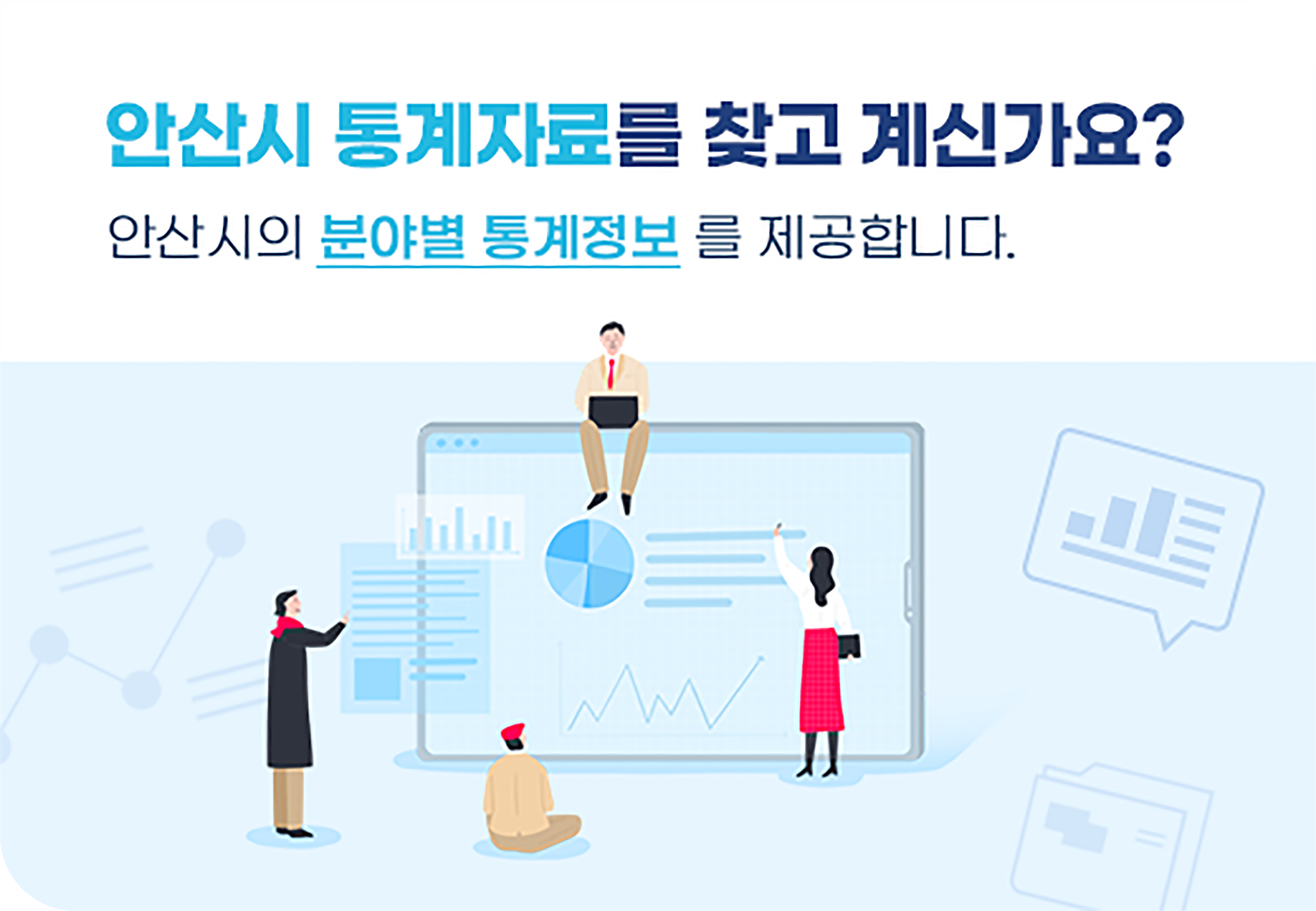 안산시 통계자료를 찾고 계신가요?

안산시의 분야별 통계정보 를 제공합니다.